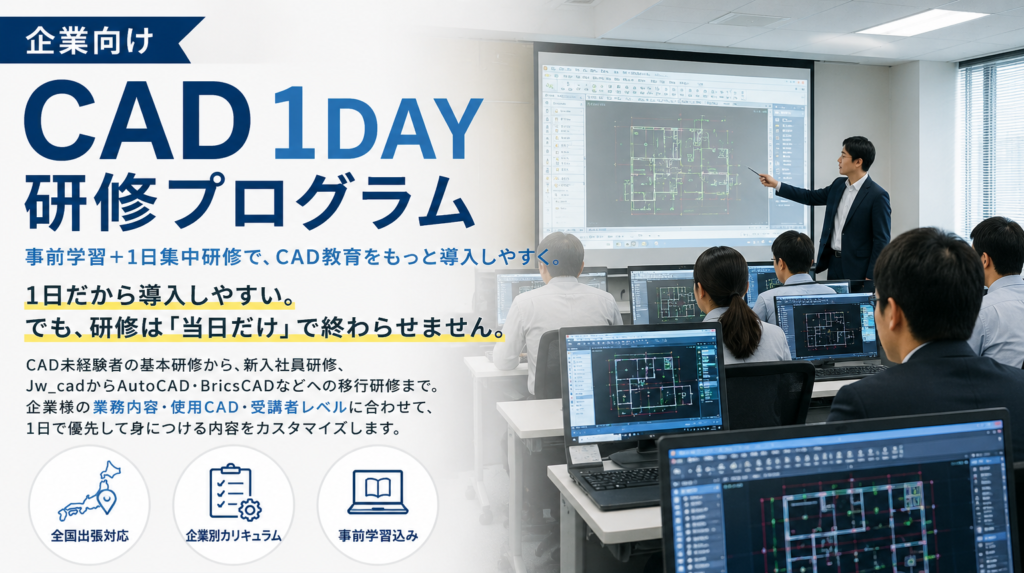 企業向け

CAD 1DAY
研修プログラム

事前学習＋1日集中研修で、CAD教育をもっと導入しやすく。

1日だから導入しやすい。
でも、研修は「当日だけ」で終わらせません。

CAD未経験者の基本研修から、新入社員研修、Jw_cadからAutoCAD・BricsCADなどへの移行研修まで。企業様の業務内容・使用CAD・受講者レベルに合わせて、1日で優先して身につける内容をカスタマイズします。

全国出張対応

企業別カリキュラム

事前学習込み